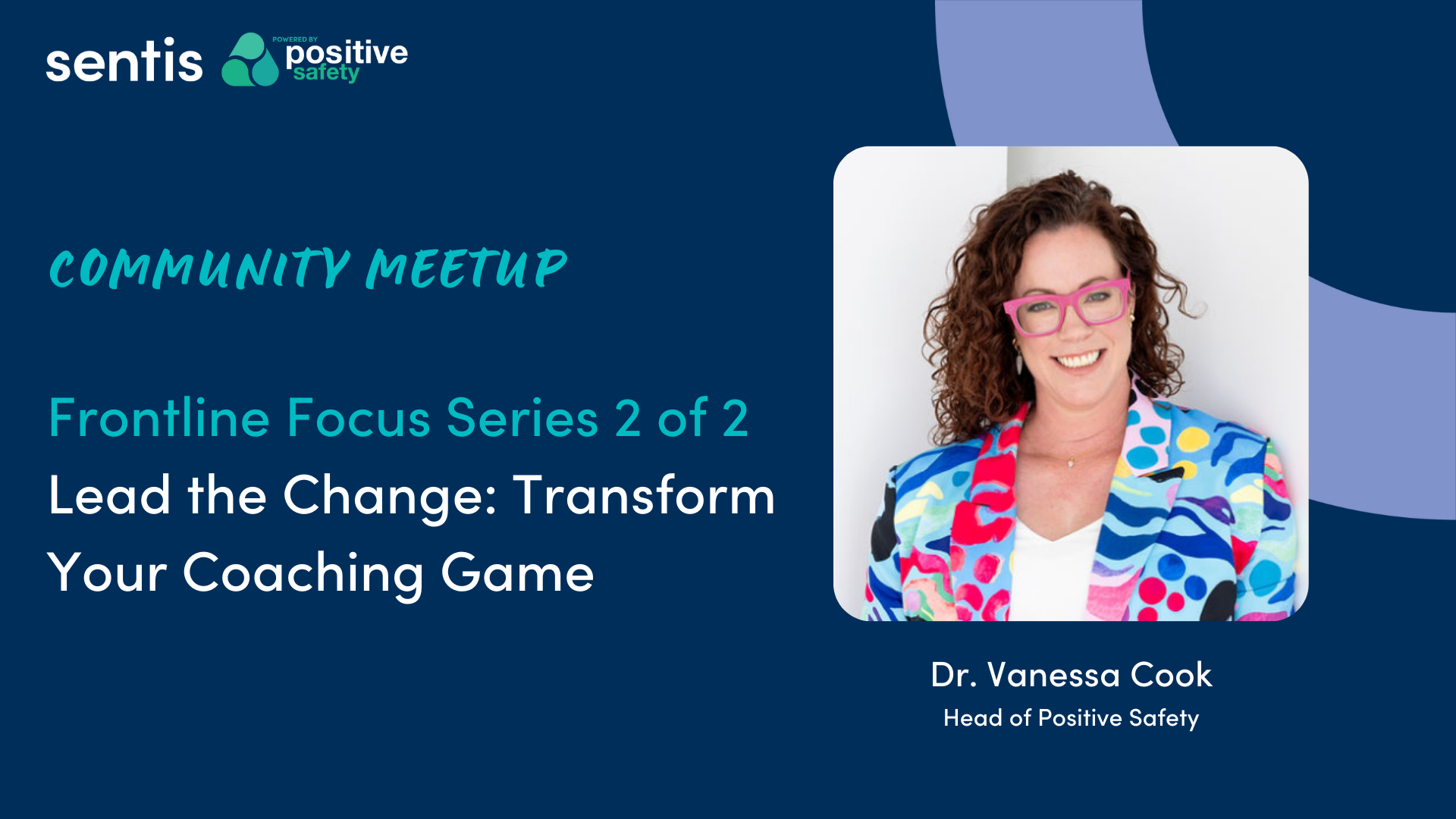 sentis POWERED BY positive safety

COMMUNITY MEETUP

Frontline Focus Series 2 of 2
Lead the Change: Transform Your Coaching Game

Dr. Vanessa Cook
Head of Positive Safety